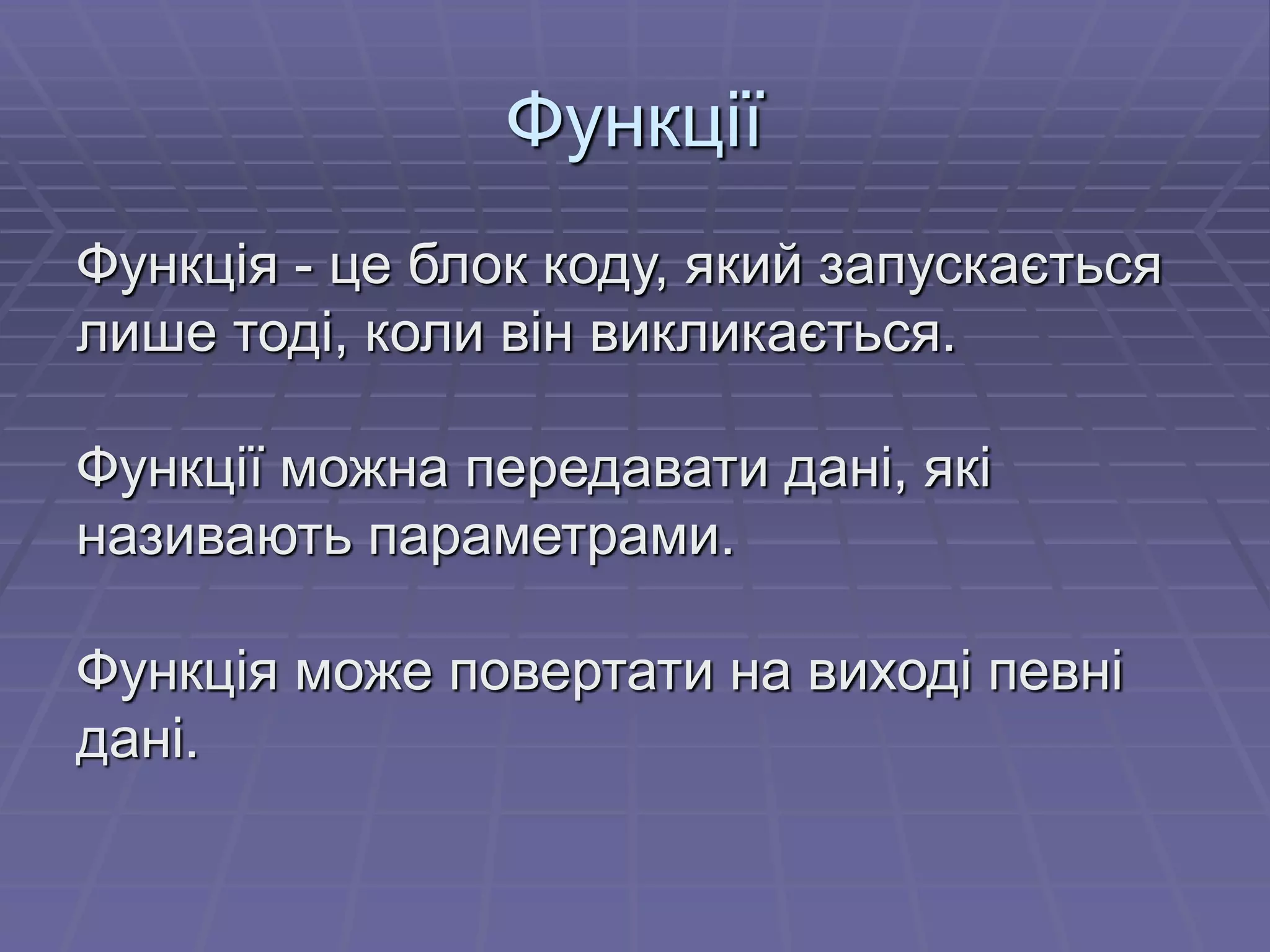 Функції

Функція - це блок коду, який запускається лише тоді, коли він викликається.

Функції можна передавати дані, які називають параметрами.

Функція може повертати на виході певні дані.